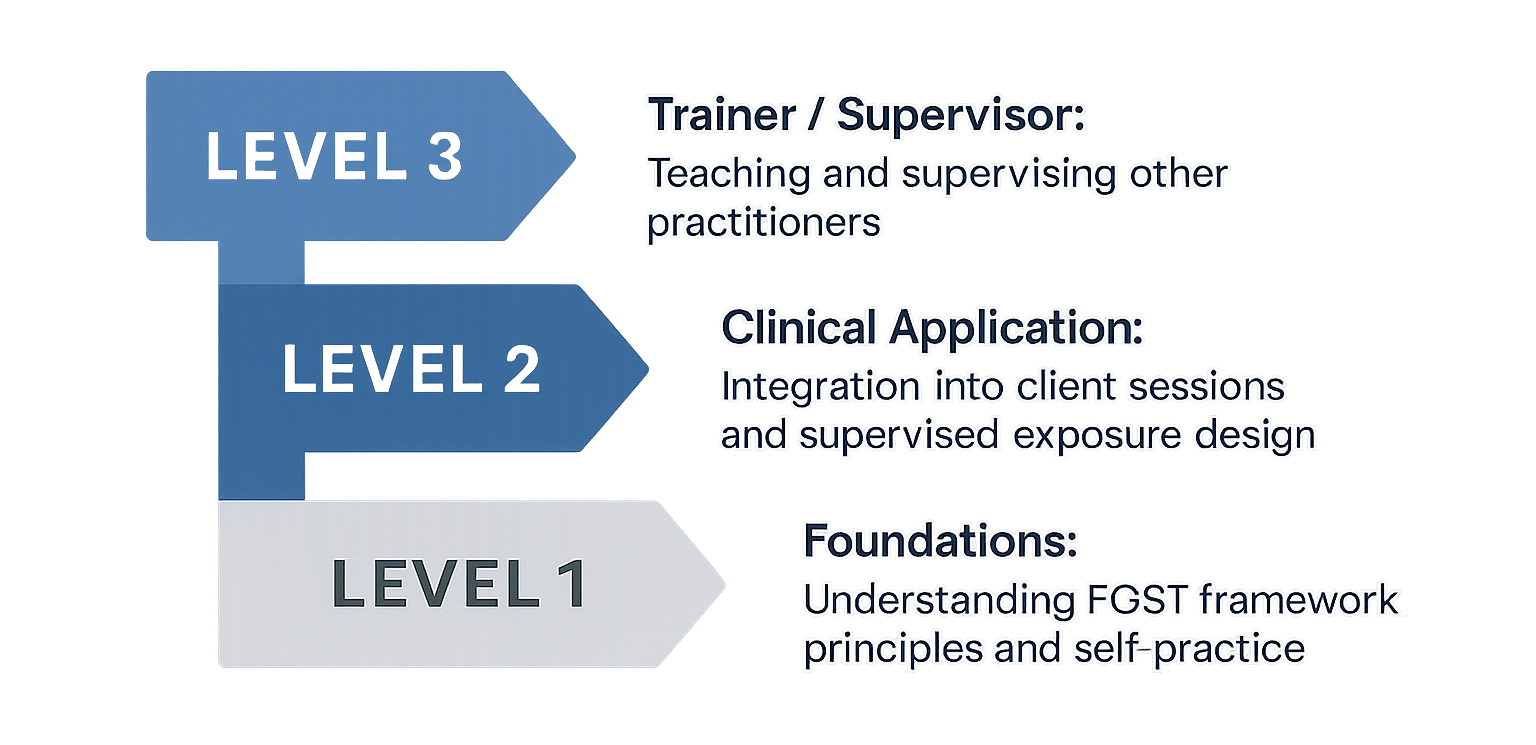 LEVEL 3

Trainer / Supervisor:
Teaching and supervising other practitioners

LEVEL 2

Clinical Application:
Integration into client sessions and supervised exposure design

LEVEL 1

Foundations:
Understanding FGST framework principles and self-practice